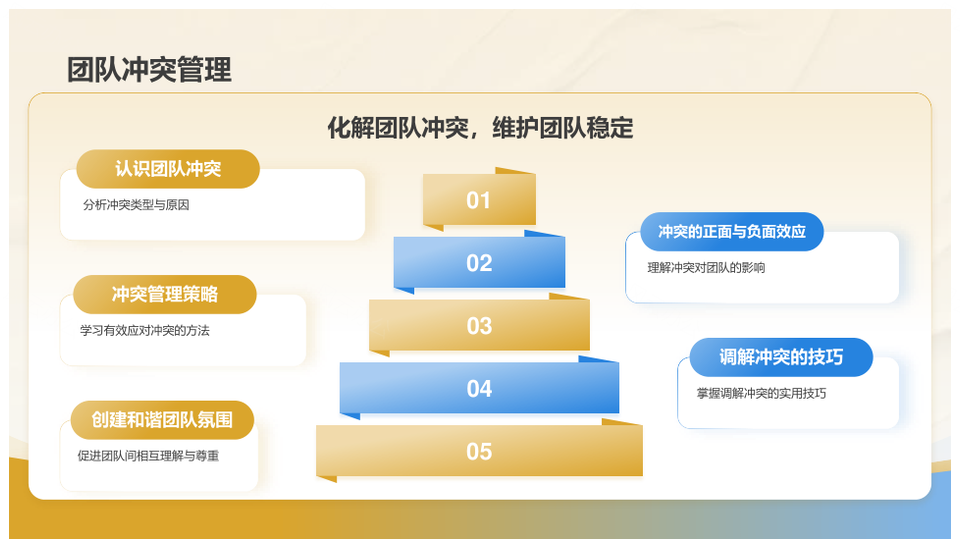 团队冲突管理

化解团队冲突，维护团队稳定

认识团队冲突

分析冲突类型与原因

冲突管理策略

学习有效应对冲突的方法

创建和谐团队氛围

促进团队间相互理解与尊重

01

02

03

04

05

冲突的正面与负面效应

理解冲突对团队的影响

调解冲突的技巧

掌握调解冲突的实用技巧